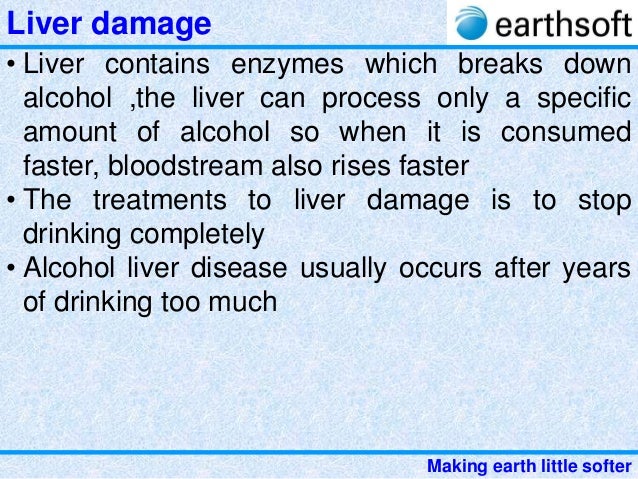 Liver damage

earthsoft

• Liver contains enzymes which breaks down alcohol ,the liver can process only a specific amount of alcohol so when it is consumed faster, bloodstream also rises faster
• The treatments to liver damage is to stop drinking completely
• Alcohol liver disease usually occurs after years of drinking too much

Making earth little softer